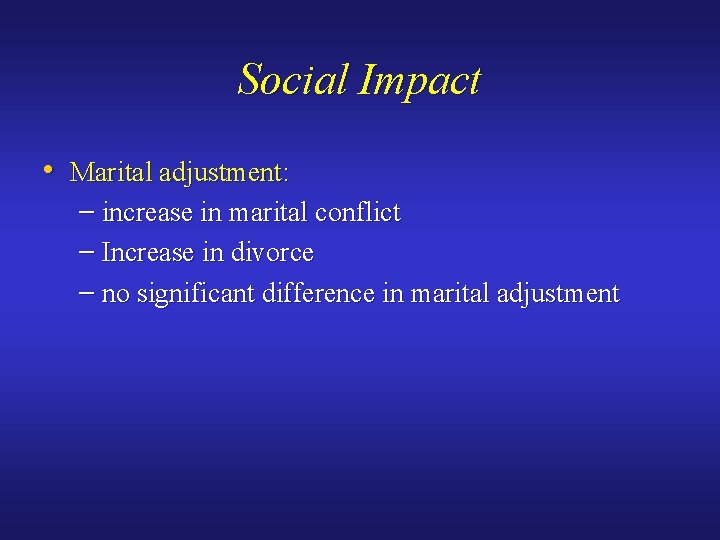 Social Impact

• Marital adjustment:
– increase in marital conflict
– Increase in divorce
– no significant difference in marital adjustment